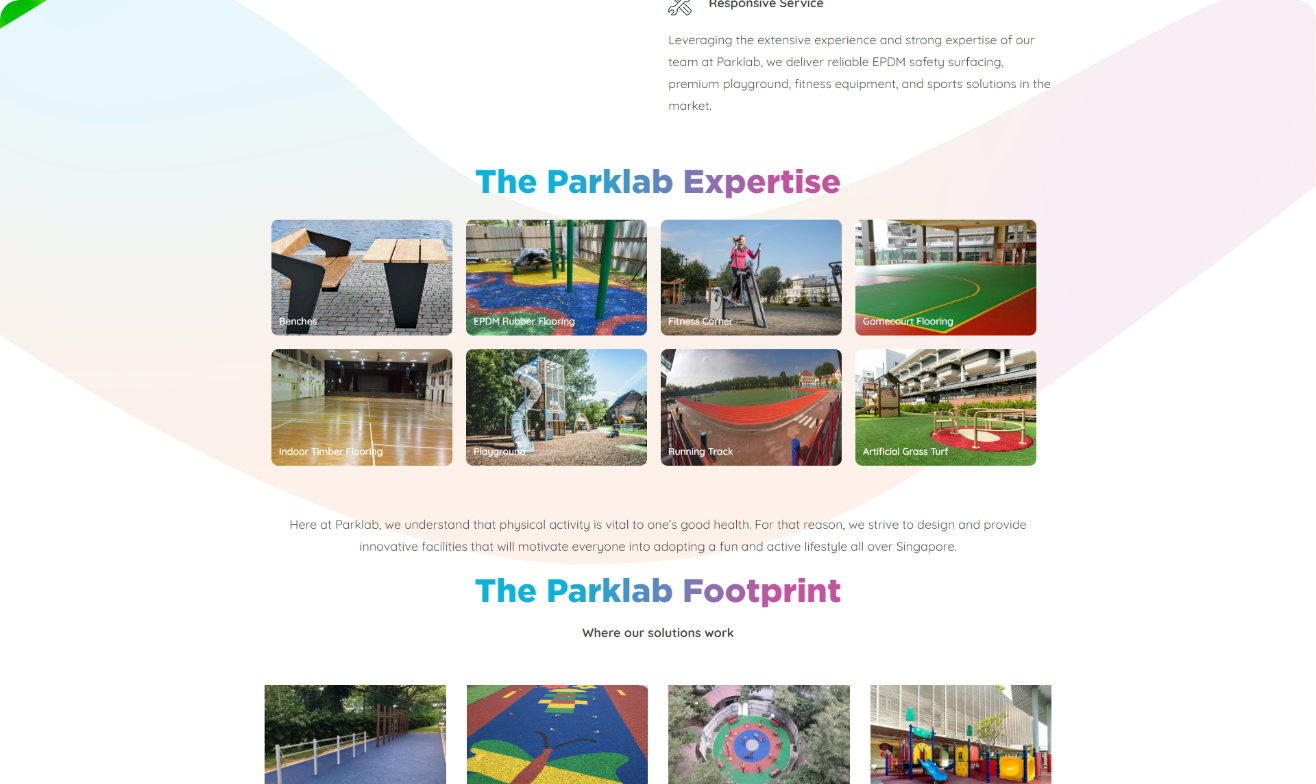 Responsive Service

Leveraging the extensive experience and strong expertise of our team at Parklab, we deliver reliable EPDM safety surfacing, premium playground, fitness equipment, and sports solutions in the market.

The Parklab Expertise

Benches

EPDM Rubber Flooring

Fitness Corner

Gamecourt Flooring

Indoor Timber Flooring

Playground

Running Track

Artificial Grass Turf

Here at Parklab, we understand that physical activity is vital to one's good health. For that reason, we strive to design and provide innovative facilities that will motivate everyone into adopting a fun and active lifestyle all over Singapore.

The Parklab Footprint

Where our solutions work